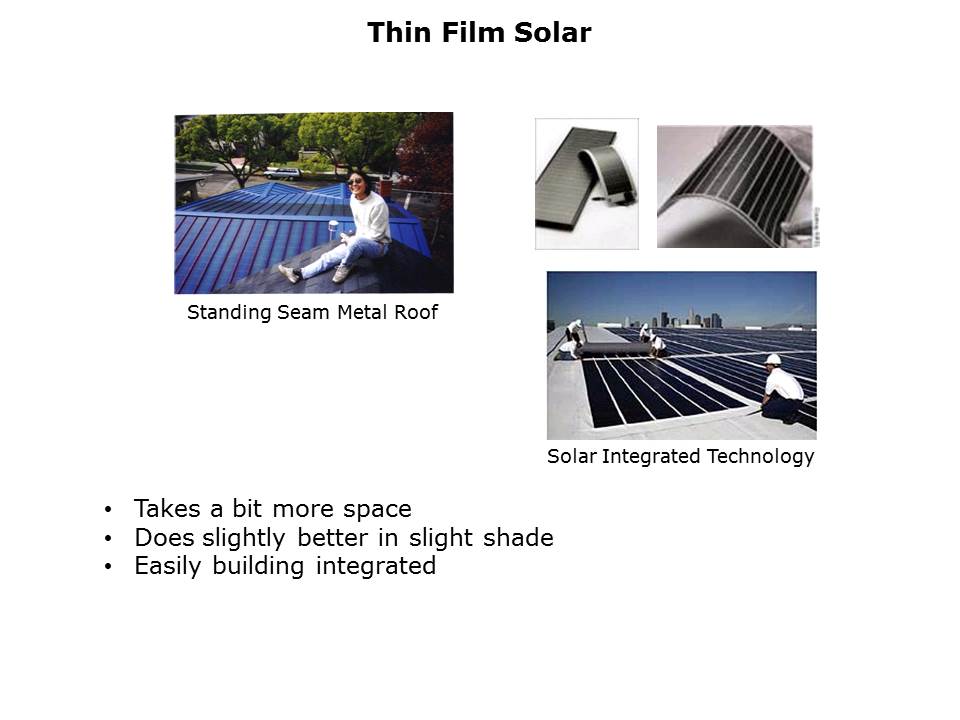 Thin Film Solar

Standing Seam Metal Roof

Solar Integrated Technology

• Takes a bit more space
• Does slightly better in slight shade
• Easily building integrated